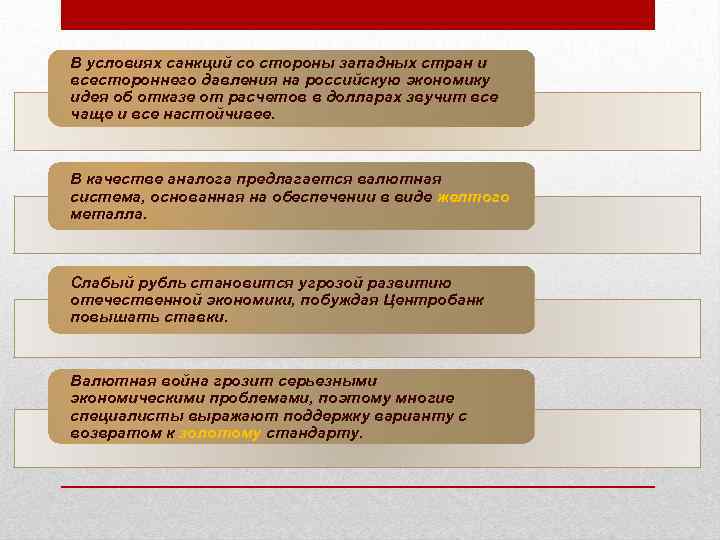 В условиях санкций со стороны западных стран и всестороннего давления на российскую экономику идея об отказе от расчетов в долларах звучит все чаще и все настойчивее.

В качестве аналога предлагается валютная система, основанная на обеспечении в виде желтого металла.

Слабый рубль становится угрозой развитию отечественной экономики, побуждая Центробанк повышать ставки.

Валютная война грозит серьезными экономическими проблемами, поэтому многие специалисты выражают поддержку варианту с возвратом к золотому стандарту.